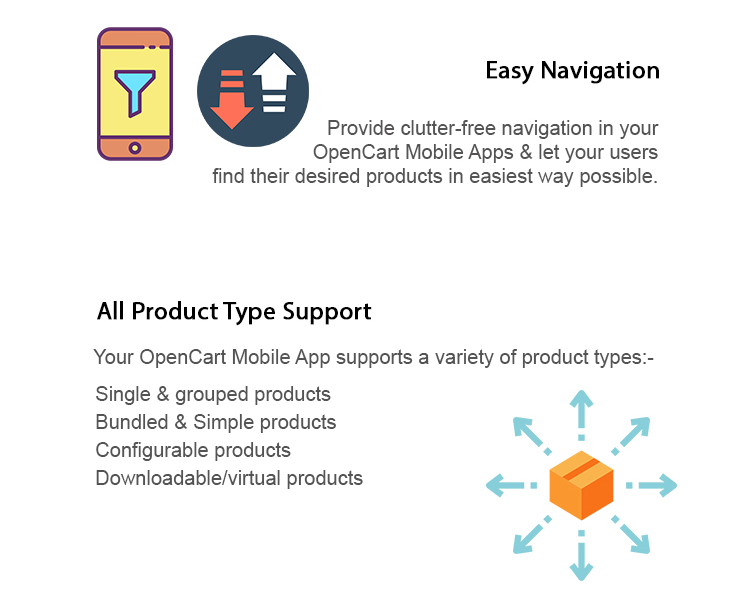 Easy Navigation

Provide clutter-free navigation in your OpenCart Mobile Apps & let your users find their desired products in easiest way possible.

All Product Type Support

Your OpenCart Mobile App supports a variety of product types:-

Single & grouped products
Bundled & Simple products
Configurable products
Downloadable/virtual products